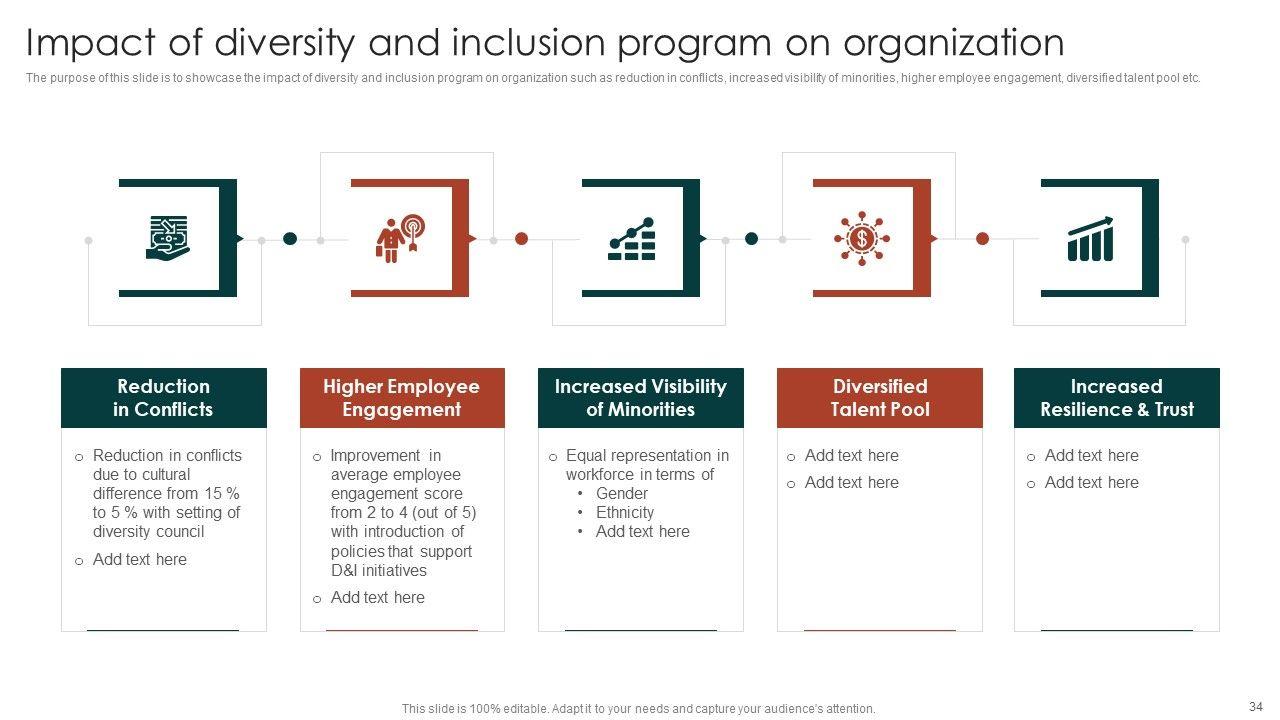 Impact of diversity and inclusion program on organization

The purpose of this slide is to showcase the impact of diversity and inclusion program on organization such as reduction in conflicts, increased visibility of minorities, higher employee engagement, diversified talent pool etc.

Reduction in Conflicts

o Reduction in conflicts due to cultural difference from 15 % to 5 % with setting of diversity council

o Add text here

Higher Employee Engagement

o Improvement in average employee engagement score from 2 to 4 (out of 5) with introduction of policies that support D&I initiatives

o Add text here

Increased Visibility of Minorities

o Equal representation in workforce in terms of
• Gender
• Ethnicity
• Add text here

Diversified Talent Pool

o Add text here

o Add text here

Increased Resilience & Trust

o Add text here

o Add text here

This slide is 100% editable. Adapt it to your needs and capture your audience's attention.

34